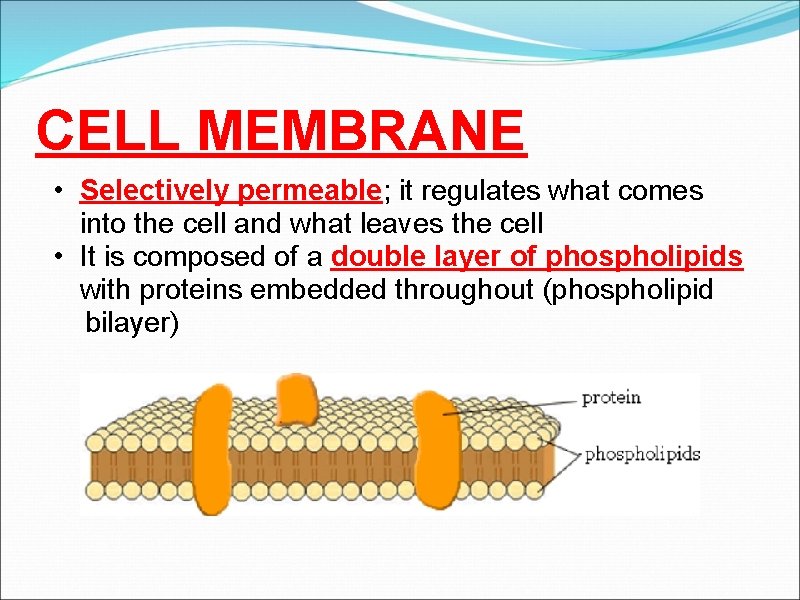 CELL MEMBRANE

• Selectively permeable; it regulates what comes into the cell and what leaves the cell
• It is composed of a double layer of phospholipids with proteins embedded throughout (phospholipid bilayer)

protein
phospholipids